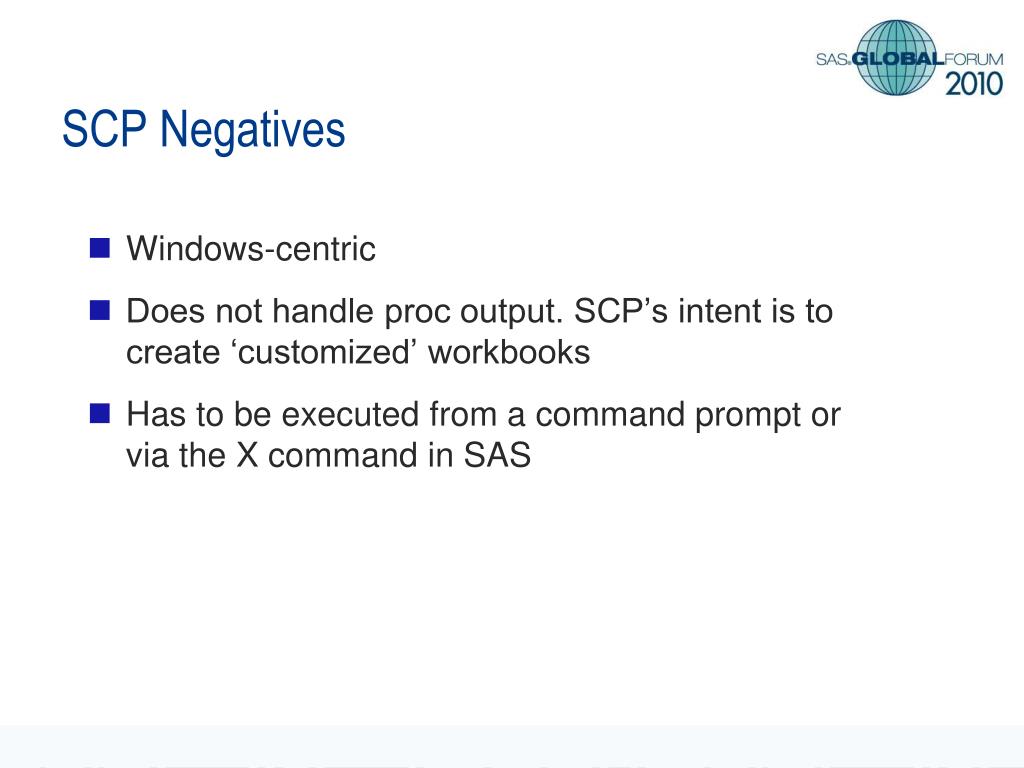 SAS GLOBAL FORUM 2010

SCP Negatives

Windows-centric

Does not handle proc output. SCP’s intent is to create ‘customized’ workbooks

Has to be executed from a command prompt or via the X command in SAS